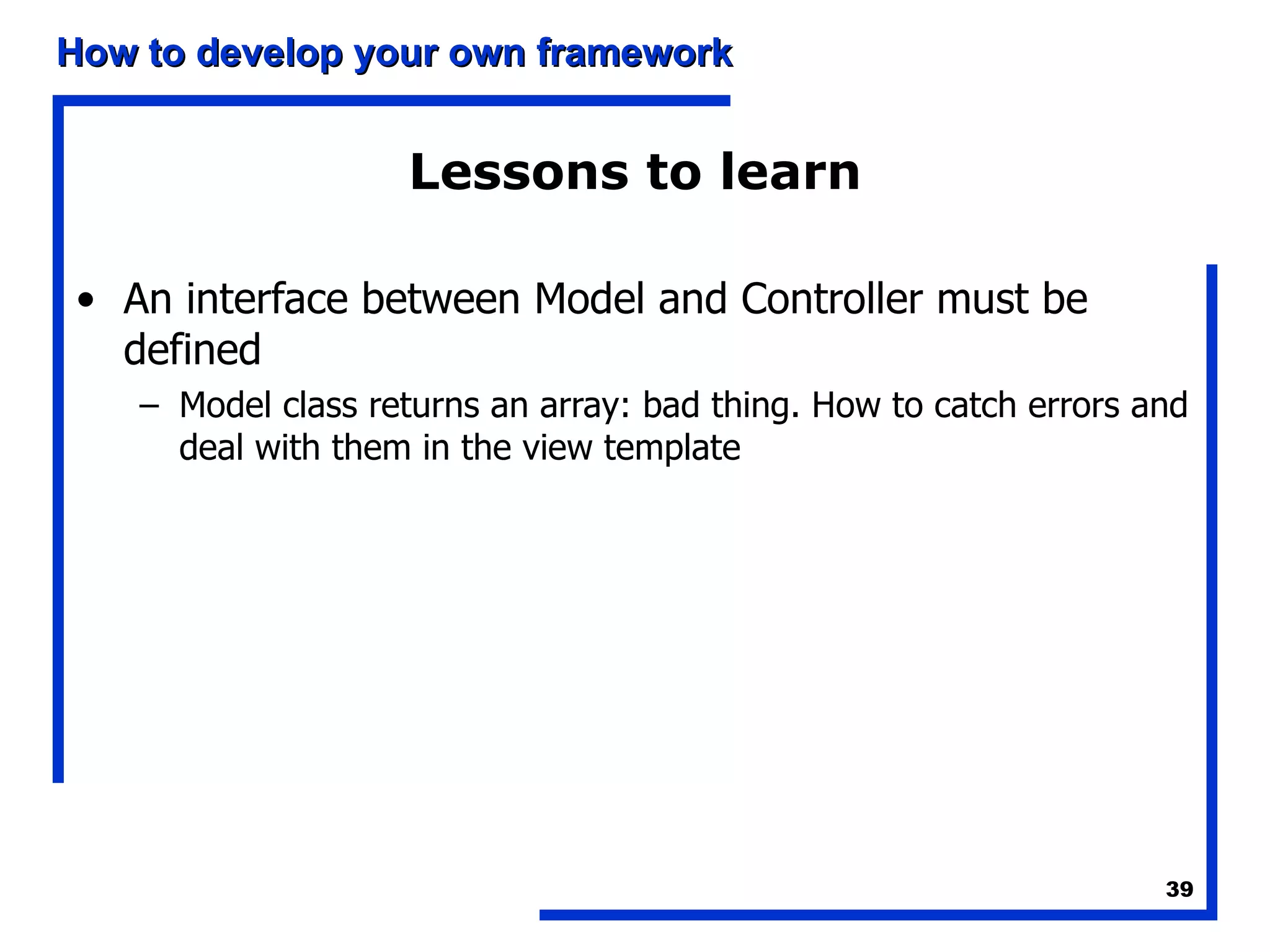 How to develop your own framework

Lessons to learn

• An interface between Model and Controller must be defined
  – Model class returns an array: bad thing. How to catch errors and deal with them in the view template

39